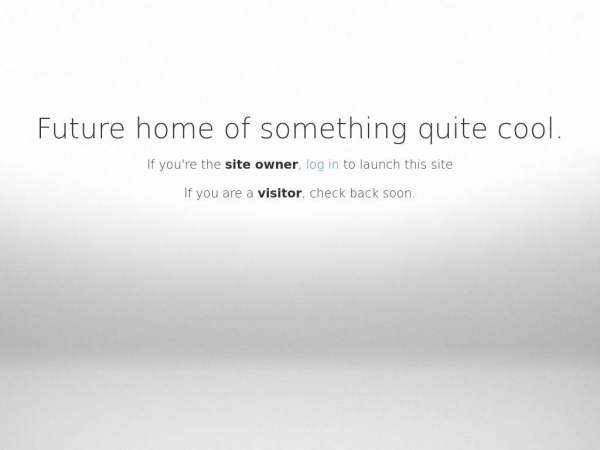 Future home of something quite cool.

If you're the site owner, log in to launch this site

If you are a visitor, check back soon.